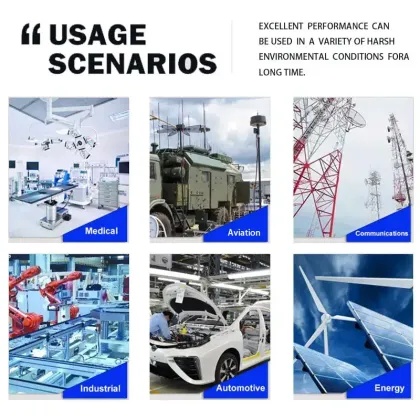 “ USAGE SCENARIOS

EXCELLENT PERFORMANCE CAN BE USED IN A VARIETY OF HARSH ENVIRONMENTAL CONDITIONS FORA LONG TIME.

Medical

Aviation

Communications

Industrial

Automotive

Energy